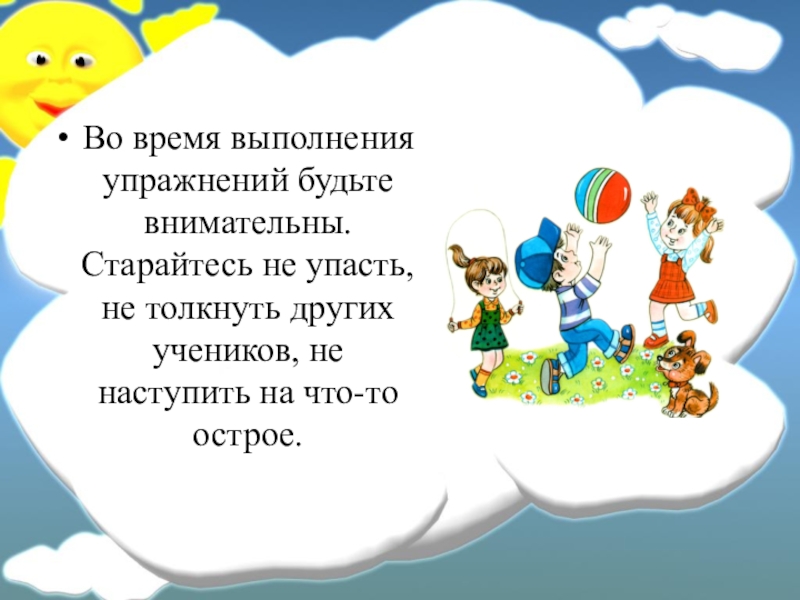 • Во время выполнения упражнений будьте внимательны. Старайтесь не упасть, не толкнуть других учеников, не наступить на что-то острое.